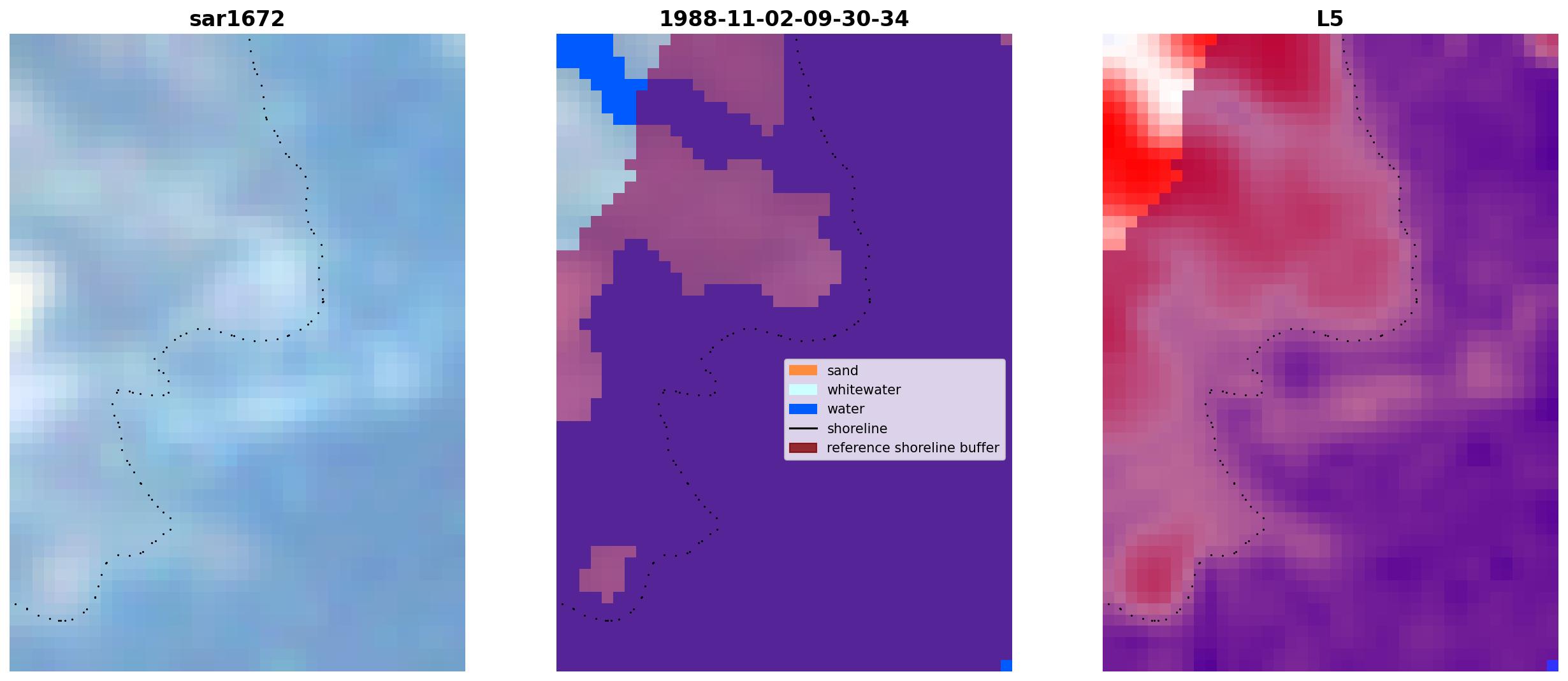 sar1672

1988-11-02-09-30-34

sand
whitewater
water
shoreline
reference shoreline buffer

L5